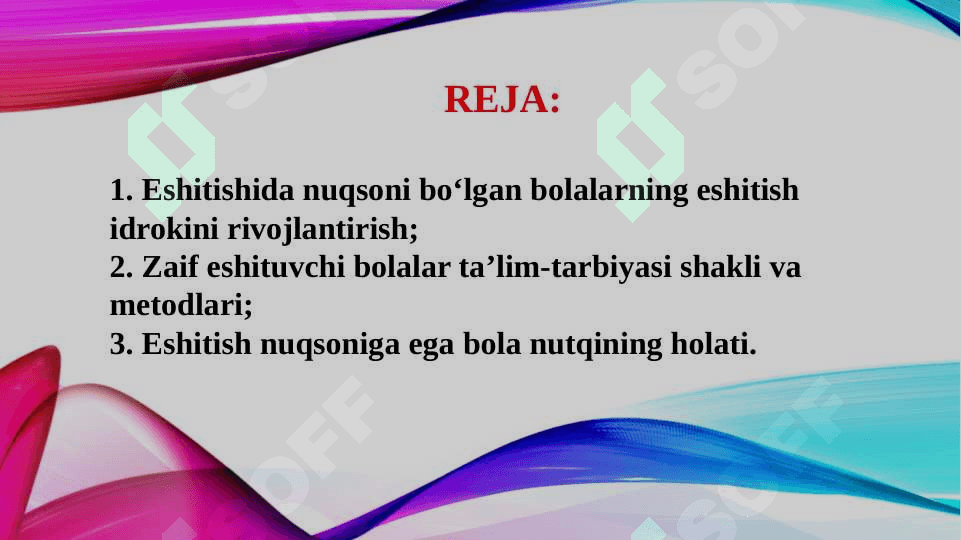 REJA:

1. Eshitishida nuqsoni bo‘lgan bolalarning eshitish idrokini rivojlantirish;
2. Zaif eshituvchi bolalar ta’lim-tarbiyasi shakli va metodlari;
3. Eshitish nuqsoniga ega bola nutqining holati.

SOFF SOFF SOFF SOFF